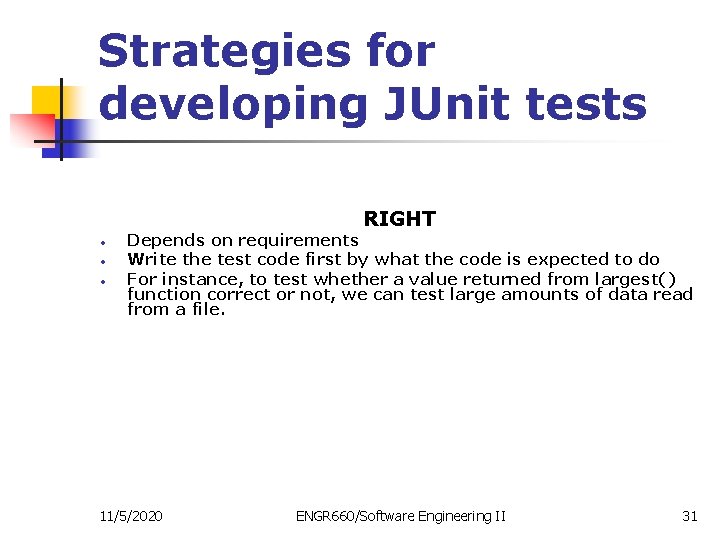 Strategies for developing JUnit tests

RIGHT

- Depends on requirements
- Write the test code first by what the code is expected to do
- For instance, to test whether a value returned from largest() function correct or not, we can test large amounts of data read from a file.

11/5/2020 ENGR660/Software Engineering II 31